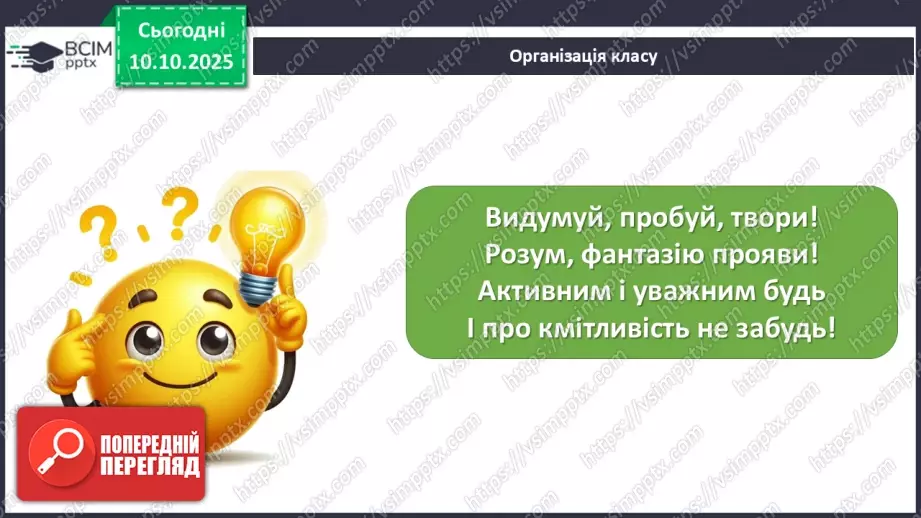 ВСІМ pptx

Сьогодні 10.10.2025

Організація класу

Видумуй, пробуй, твори!
Розум, фантазію прояви!
Активним і уважним будь
І про кмітливість не забудь!

ПОПЕРЕДНІЙ ПЕРЕГЛЯД

https://vsimpptx.com